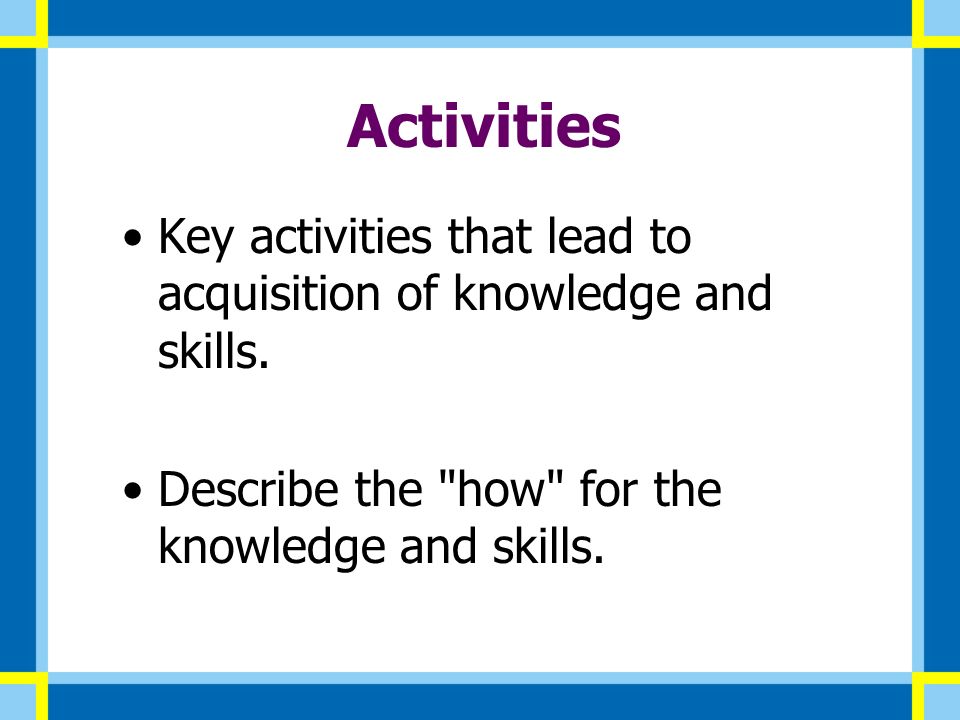 Activities

• Key activities that lead to acquisition of knowledge and skills.

• Describe the "how" for the knowledge and skills.